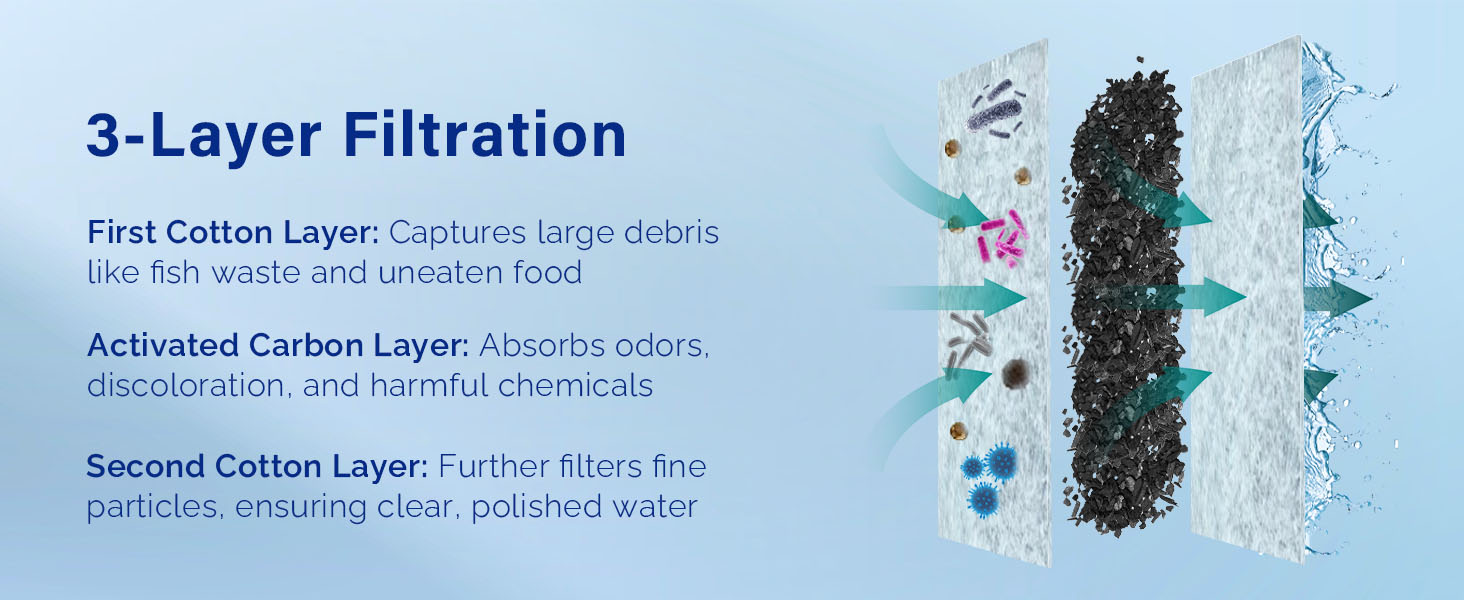 3-Layer Filtration

First Cotton Layer: Captures large debris like fish waste and uneaten food

Activated Carbon Layer: Absorbs odors, discoloration, and harmful chemicals

Second Cotton Layer: Further filters fine particles, ensuring clear, polished water